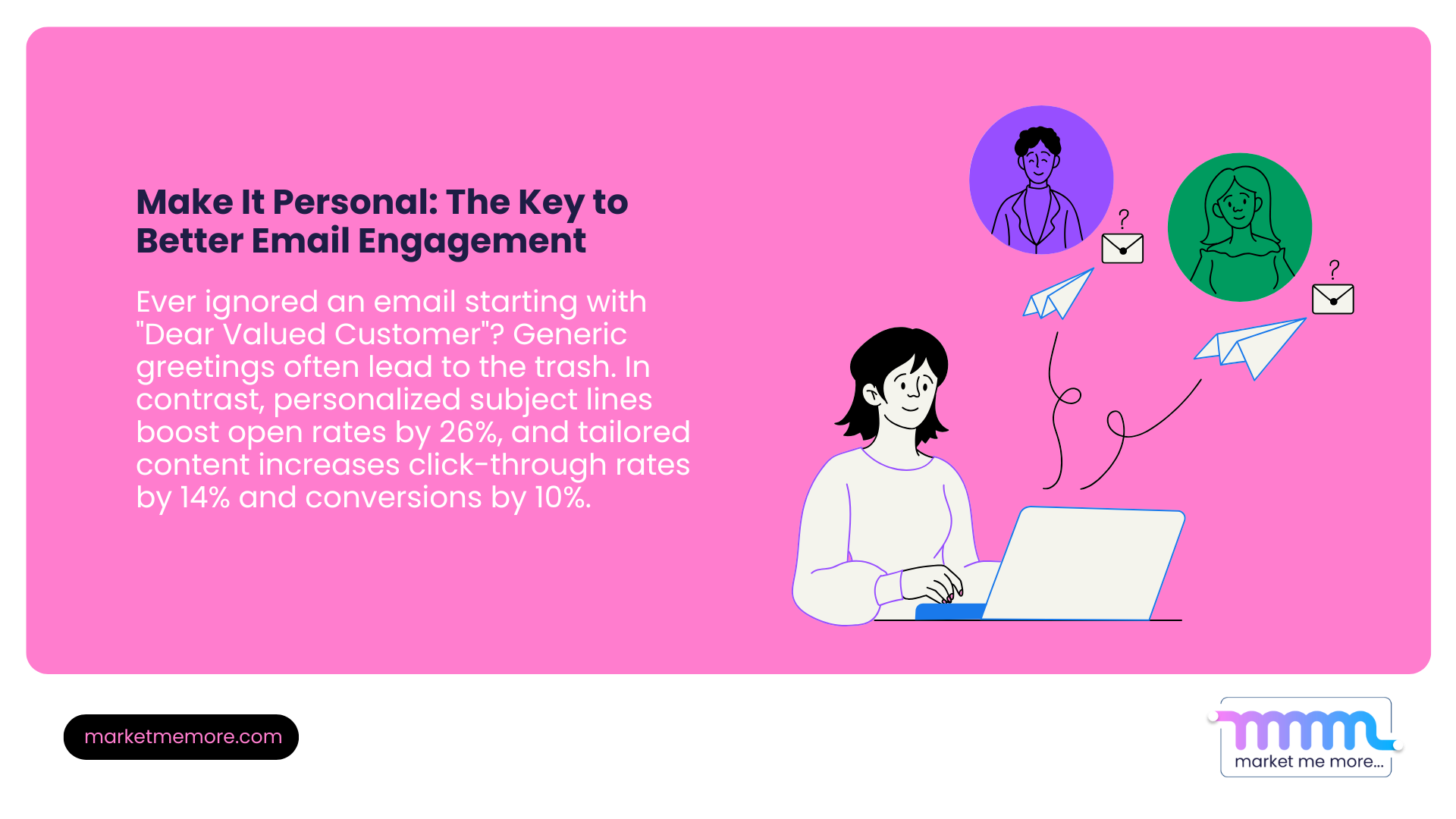 Make It Personal: The Key to Better Email Engagement

Ever ignored an email starting with "Dear Valued Customer"? Generic greetings often lead to the trash. In contrast, personalized subject lines boost open rates by 26%, and tailored content increases click-through rates by 14% and conversions by 10%.

?

?

marketmemore.com

mmm

market me more...